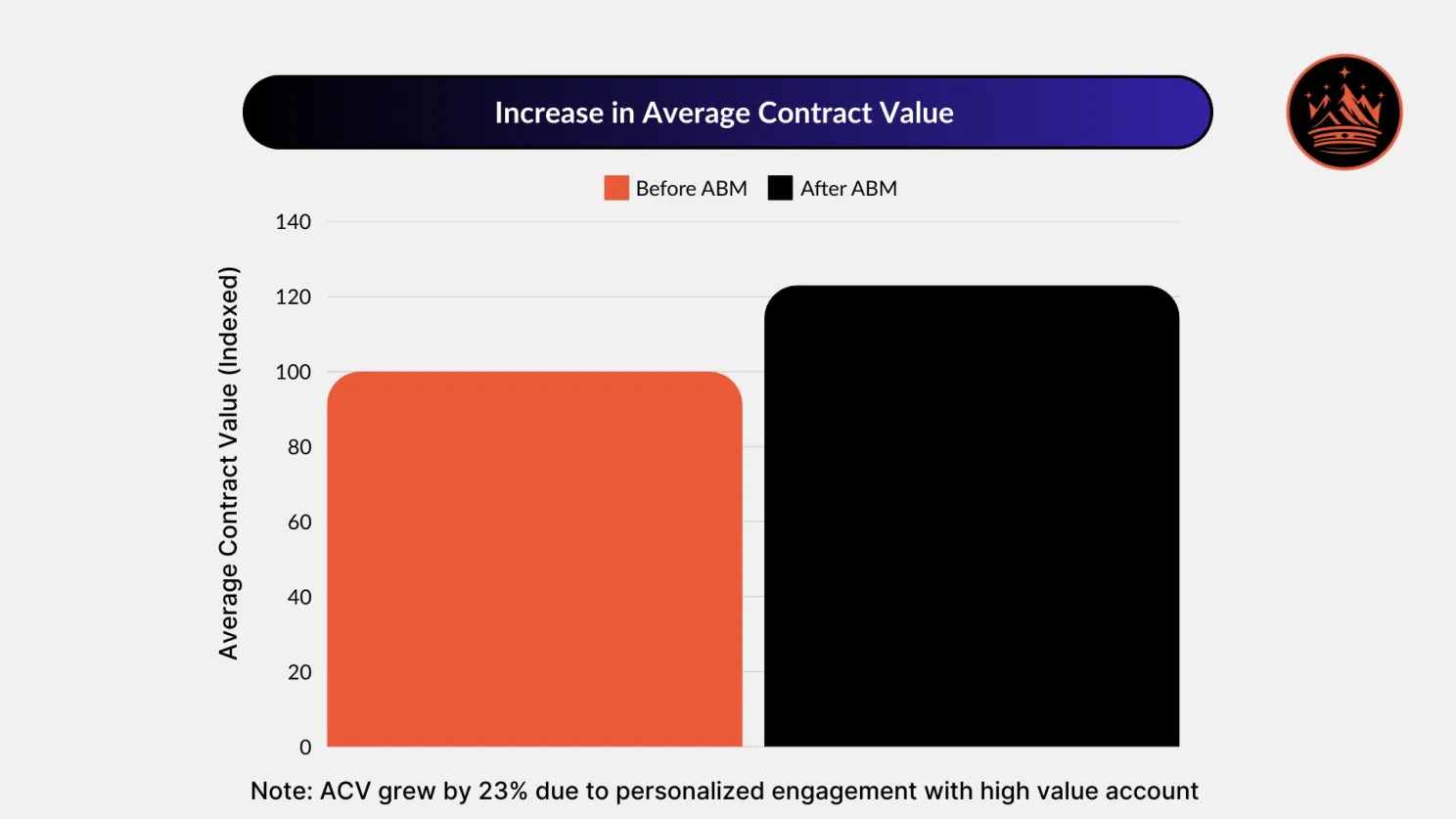 Increase in Average Contract Value

Before ABM After ABM

Average Contract Value (Indexed)

140
120
100
80
60
40
20
0

Note: ACV grew by 23% due to personalized engagement with high value account